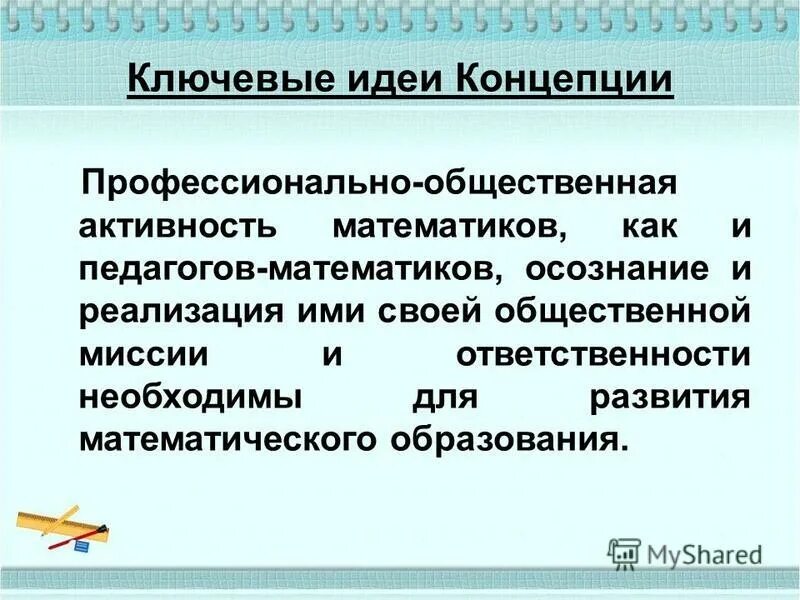 Ключевые идеи Концепции

Профессионально-общественная активность математиков, как и педагогов-математиков, осознание и реализация ими своей общественной миссии и ответственности необходимы для развития математического образования.

MyShared